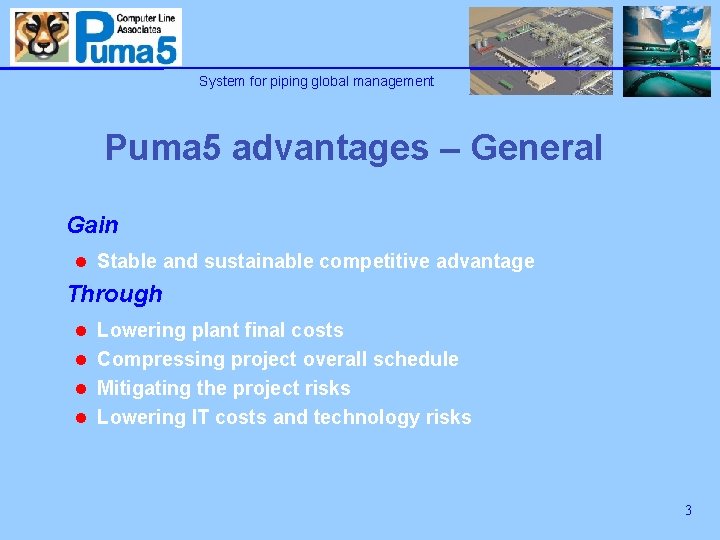 Computer Line Associates
Puma5

System for piping global management

Puma5 advantages – General

Gain

- Stable and sustainable competitive advantage

Through

- Lowering plant final costs
- Compressing project overall schedule
- Mitigating the project risks
- Lowering IT costs and technology risks

3